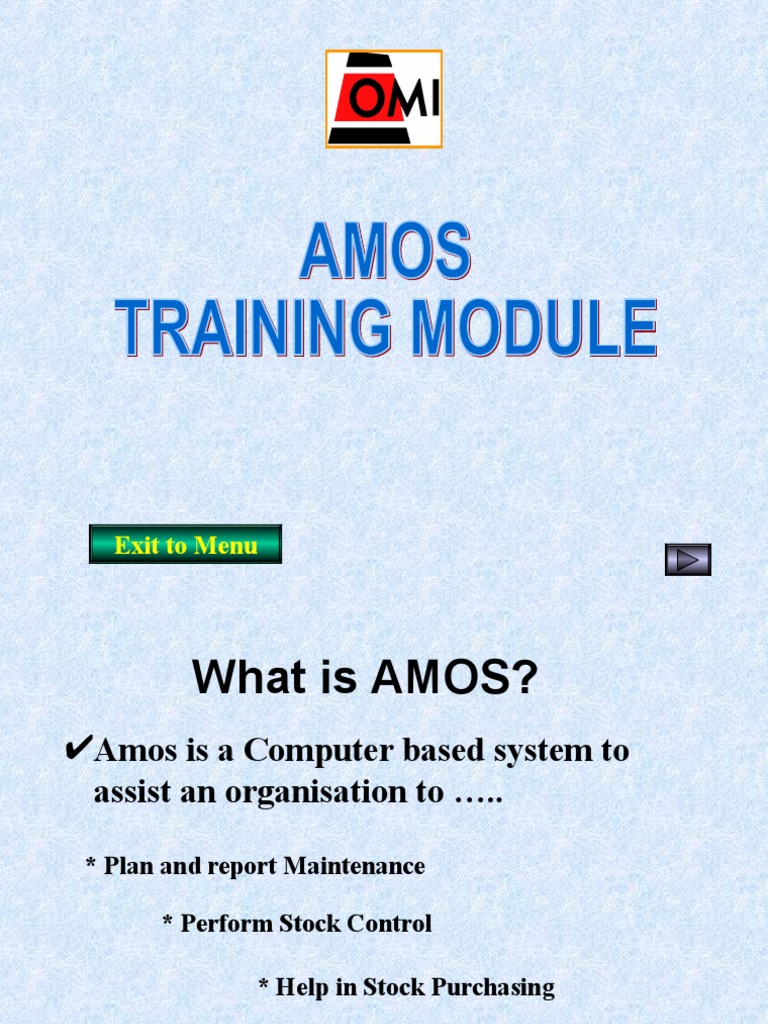 OMI

AMOS
TRAINING MODULE

Exit to Menu

What is AMOS?

✔Amos is a Computer based system to assist an organisation to …..

* Plan and report Maintenance

* Perform Stock Control

* Help in Stock Purchasing